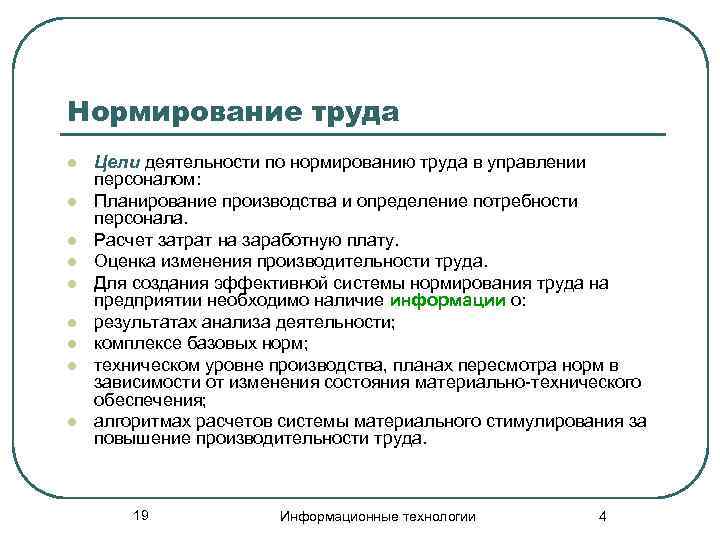 Нормирование труда

- Цели деятельности по нормированию труда в управлении персоналом:
- Планирование производства и определение потребности персонала.
- Расчет затрат на заработную плату.
- Оценка изменения производительности труда.
- Для создания эффективной системы нормирования труда на предприятии необходимо наличие информации о:
- результатах анализа деятельности;
- комплексе базовых норм;
- техническом уровне производства, планах пересмотра норм в зависимости от изменения состояния материально-технического обеспечения;
- алгоритмах расчетов системы материального стимулирования за повышение производительности труда.

19 Информационные технологии 4